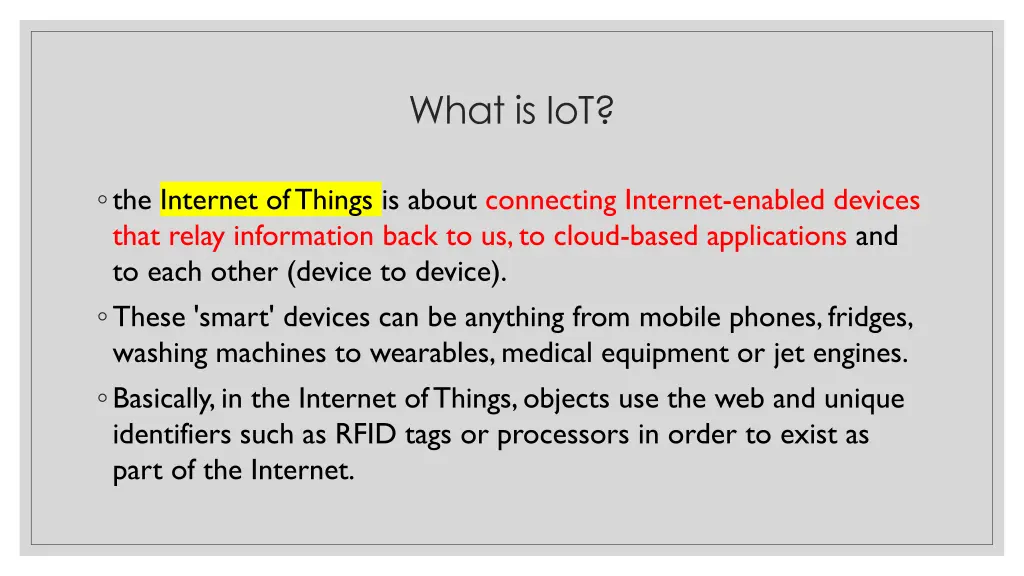 What is IoT?

◦ the Internet of Things is about connecting Internet-enabled devices that relay information back to us, to cloud-based applications and to each other (device to device).

◦ These 'smart' devices can be anything from mobile phones, fridges, washing machines to wearables, medical equipment or jet engines.

◦ Basically, in the Internet of Things, objects use the web and unique identifiers such as RFID tags or processors in order to exist as part of the Internet.